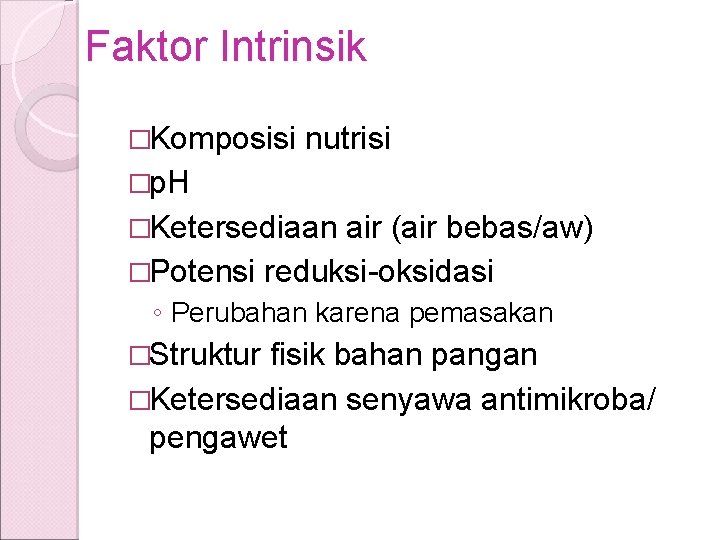 Faktor Intrinsik

□Komposisi nutrisi
□pH
□Ketersediaan air (air bebas/aw)
□Potensi reduksi-oksidasi
◦ Perubahan karena pemasakan
□Struktur fisik bahan pangan
□Ketersediaan senyawa antimikroba/ pengawet